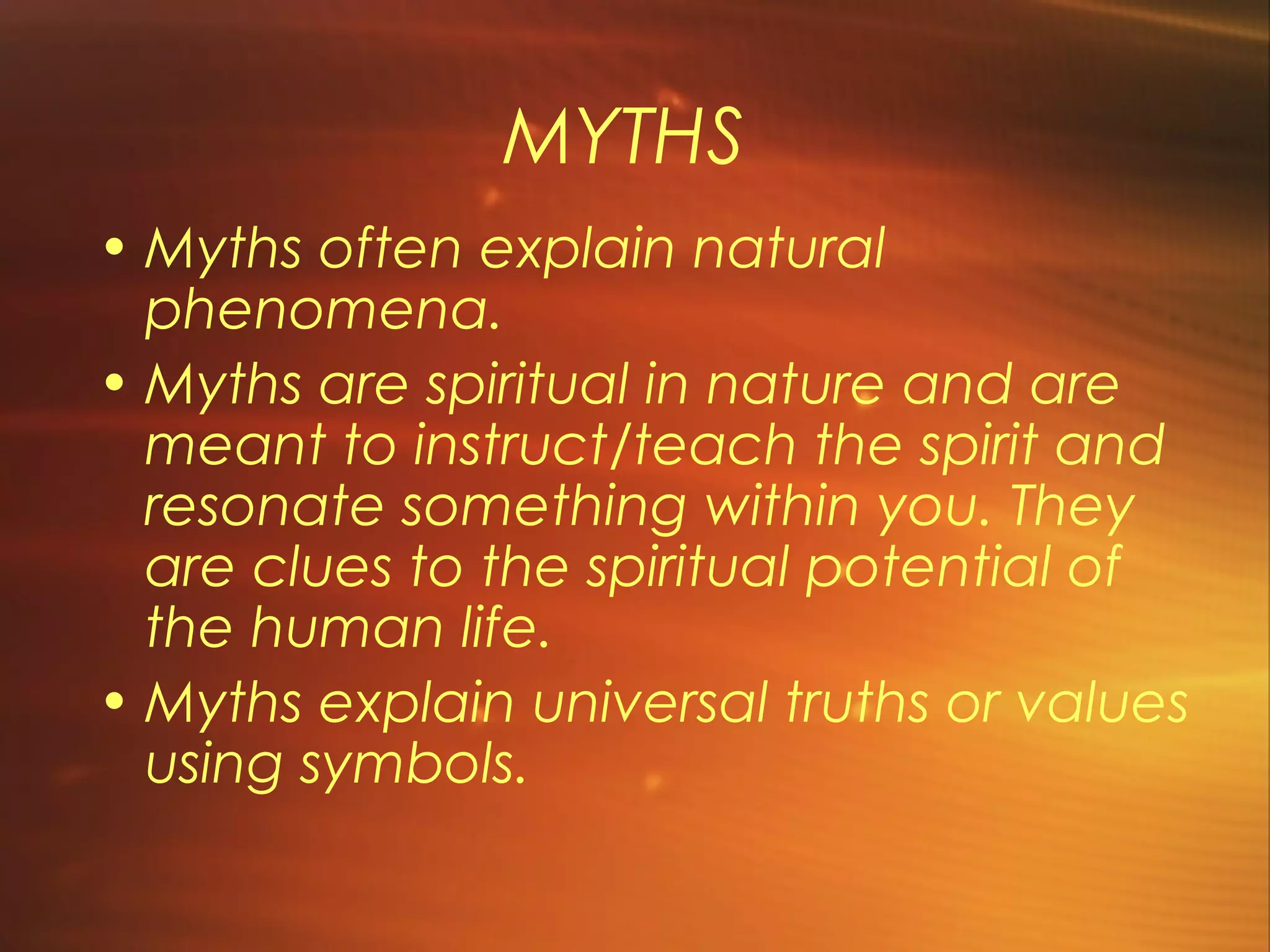 MYTHS

• Myths often explain natural phenomena.
• Myths are spiritual in nature and are meant to instruct/teach the spirit and resonate something within you. They are clues to the spiritual potential of the human life.
• Myths explain universal truths or values using symbols.